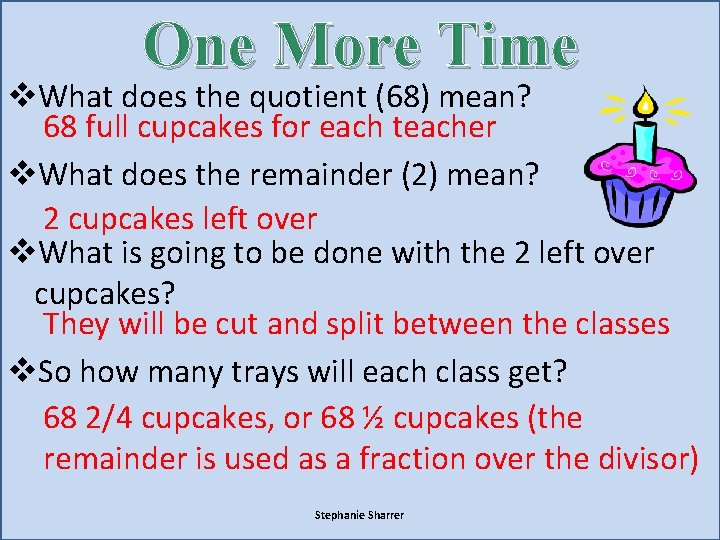 One More Time

❖What does the quotient (68) mean?
68 full cupcakes for each teacher

❖What does the remainder (2) mean?
2 cupcakes left over

❖What is going to be done with the 2 left over cupcakes?
They will be cut and split between the classes

❖So how many trays will each class get?
68 2/4 cupcakes, or 68 ½ cupcakes (the remainder is used as a fraction over the divisor)

Stephanie Sharrer